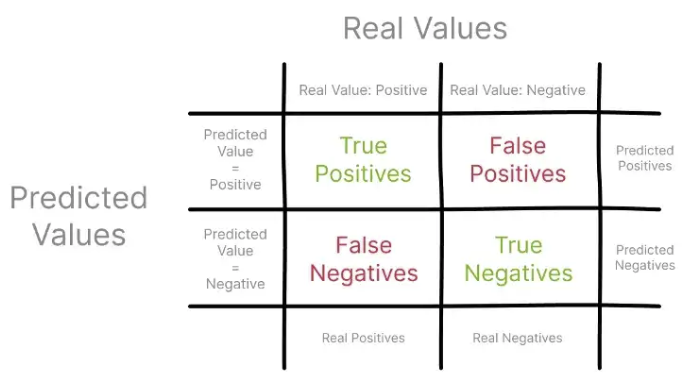 Real Values

Predicted Values

|  | Real Value: Positive | Real Value: Negative |  |
|---|---|---|---|
| Predicted Value = Positive | True Positives | False Positives | Predicted Positives |
| Predicted Value = Negative | False Negatives | True Negatives | Predicted Negatives |
|  | Real Positives | Real Negatives |  |